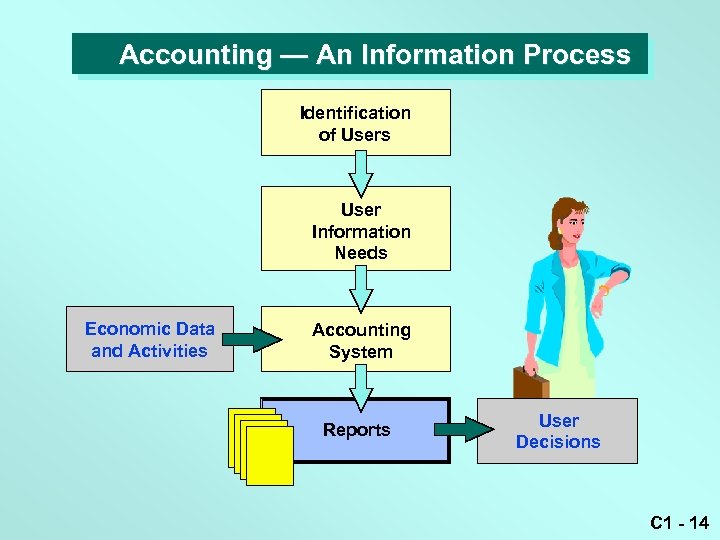 Accounting — An Information Process

Identification of Users

User Information Needs

Economic Data and Activities

Accounting System

Reports

User Decisions

C1 - 14